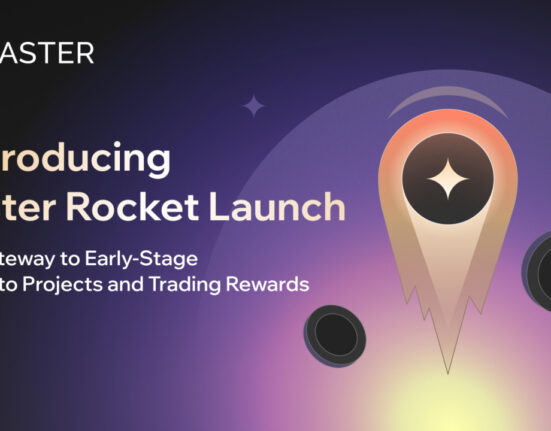 ASTER

roducing
ter Rocket Launch

teway to Early-Stage
to Projects and Trading Rewards